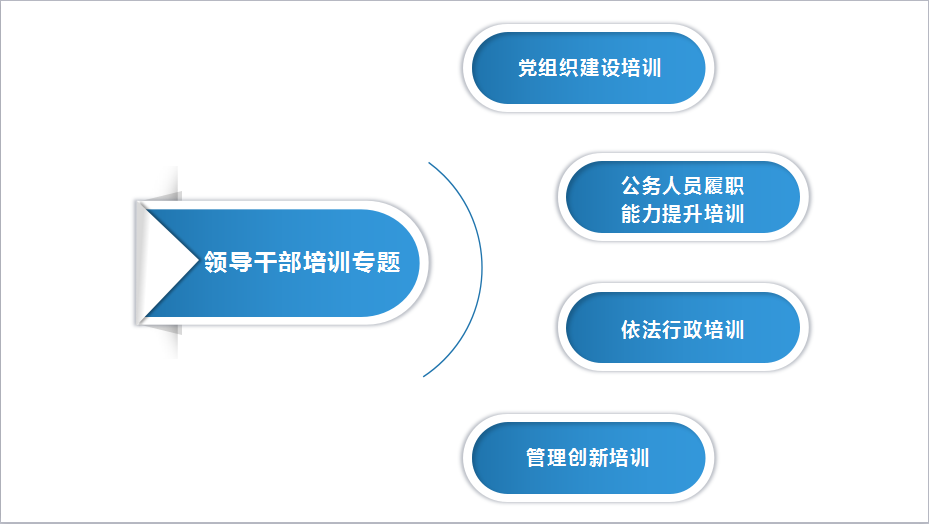 领导干部培训专题

党组织建设培训

公务人员履职能力提升培训

依法行政培训

管理创新培训